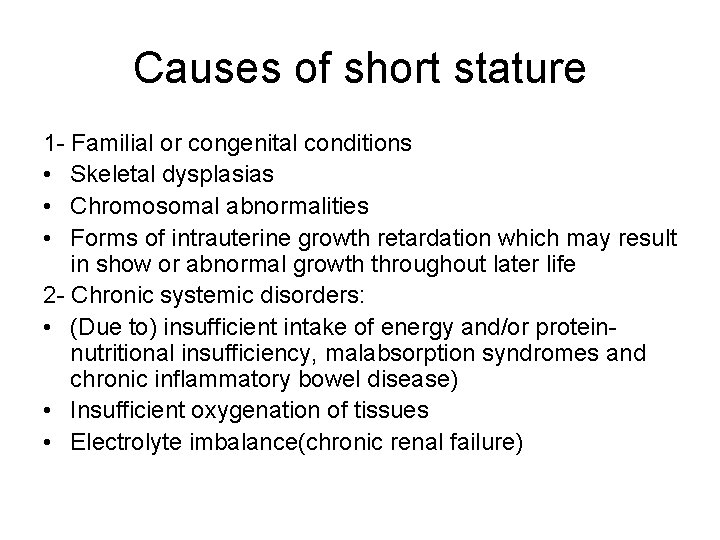 Causes of short stature

1- Familial or congenital conditions

• Skeletal dysplasias

• Chromosomal abnormalities

• Forms of intrauterine growth retardation which may result in show or abnormal growth throughout later life

2- Chronic systemic disorders:

• (Due to) insufficient intake of energy and/or protein-nutritional insufficiency, malabsorption syndromes and chronic inflammatory bowel disease)

• Insufficient oxygenation of tissues

• Electrolyte imbalance(chronic renal failure)